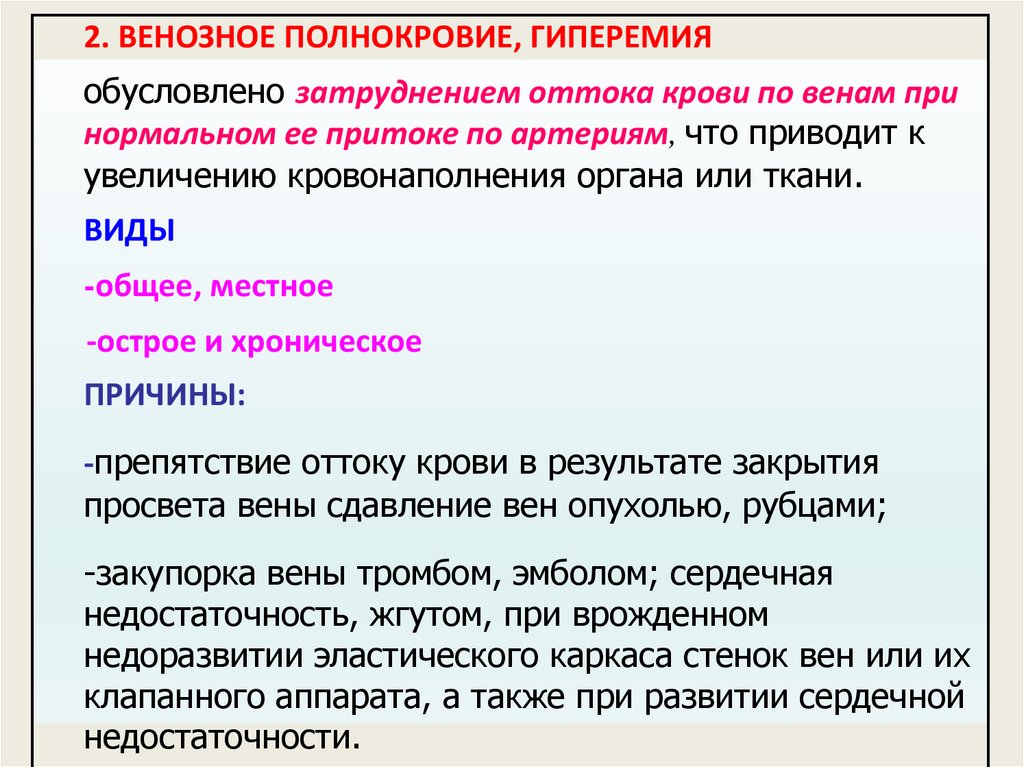 2. ВЕНОЗНОЕ ПОЛНОКРОВИЕ, ГИПЕРЕМИЯ

обусловлено затруднением оттока крови по венам при нормальном ее притоке по артериям, что приводит к увеличению кровонаполнения органа или ткани.

ВИДЫ

-общее, местное

-острое и хроническое

ПРИЧИНЫ:

-препятствие оттоку крови в результате закрытия просвета вены сдавление вен опухолью, рубцами;

-закупорка вены тромбом, эмболом; сердечная недостаточность, жгутом, при врожденном недоразвитии эластического каркаса стенок вен или их клапанного аппарата, а также при развитии сердечной недостаточности.